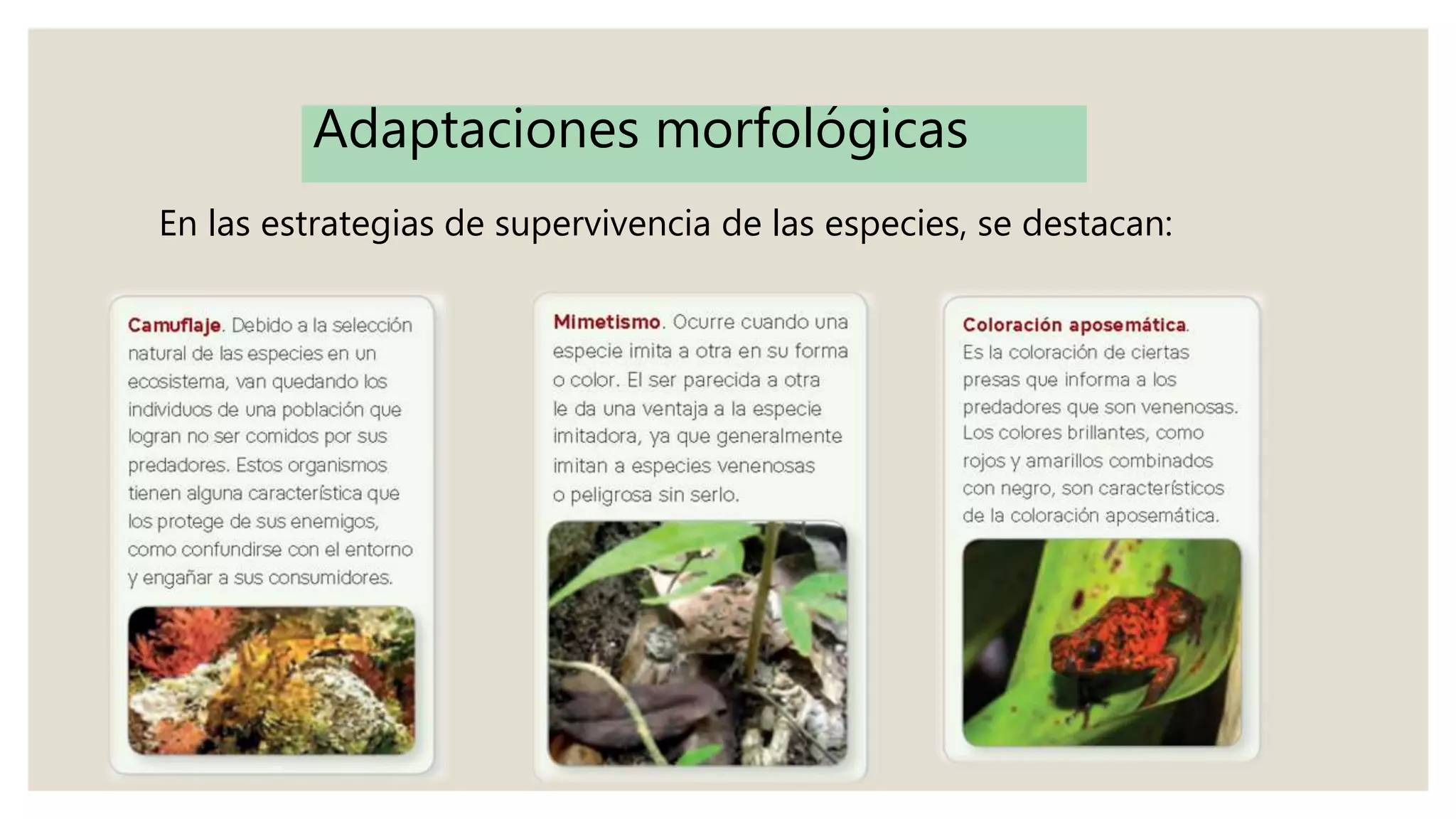 Adaptaciones morfológicas

En las estrategias de supervivencia de las especies, se destacan:

Camuflaje. Debido a la selección natural de las especies en un ecosistema, van quedando los individuos de una población que logran no ser comidos por sus predadores. Estos organismos tienen alguna característica que los protege de sus enemigos, como confundirse con el entorno y engañar a sus consumidores.

Mimetismo. Ocurre cuando una especie imita a otra en su forma o color. El ser parecida a otra le da una ventaja a la especie imitadora, ya que generalmente imitan a especies venenosas o peligrosa sin serlo.

Coloración aposemática. Es la coloración de ciertas presas que informa a los predadores que son venenosas. Los colores brillantes, como rojos y amarillos combinados con negro, son característicos de la coloración aposemática.